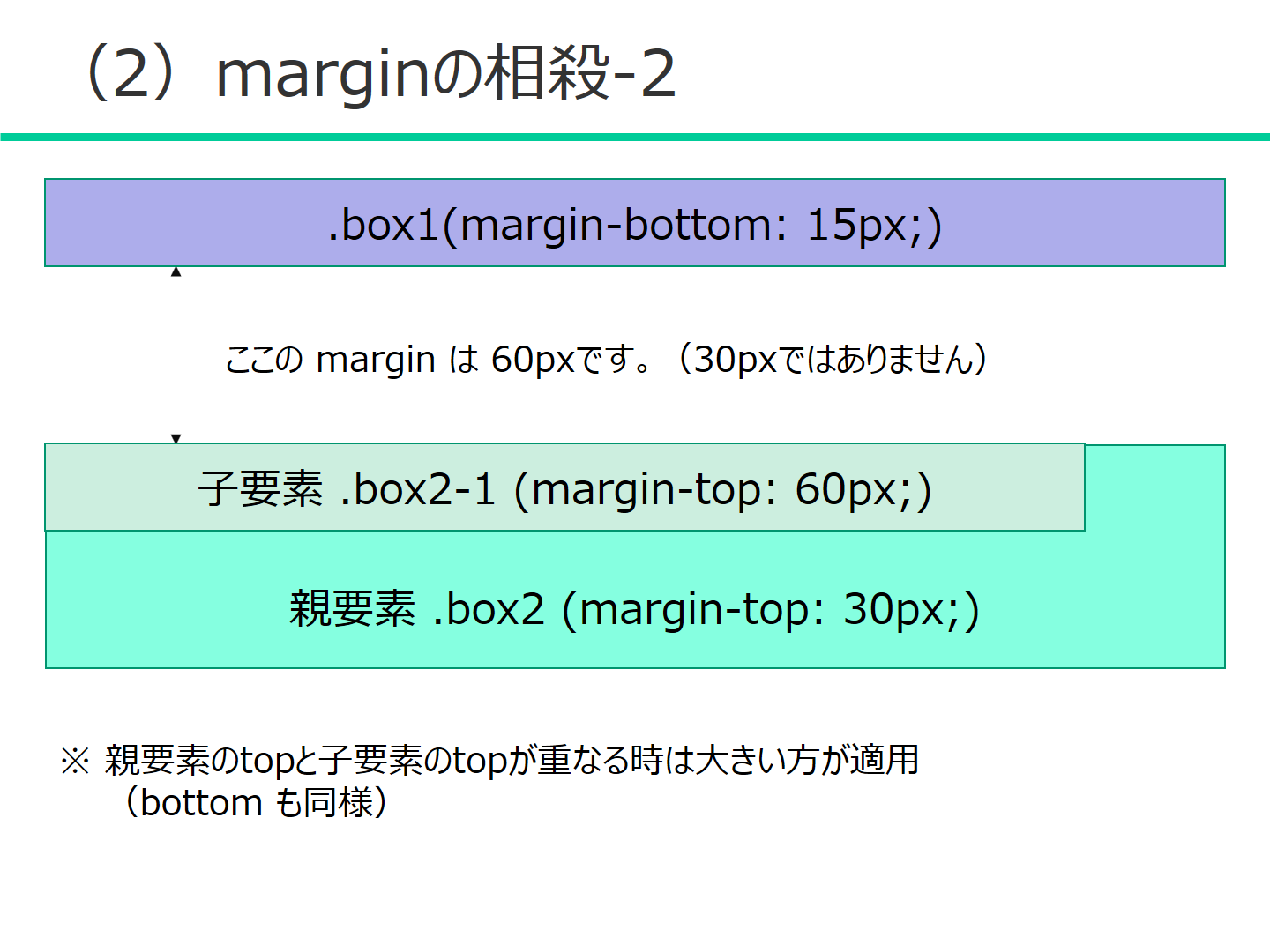 （2）marginの相殺-2

.box1(margin-bottom: 15px;)

ここの margin は 60pxです。（30pxではありません）

子要素 .box2-1 (margin-top: 60px;)

親要素 .box2 (margin-top: 30px;)

※ 親要素のtopと子要素のtopが重なる時は大きい方が適用
（bottom も同様）